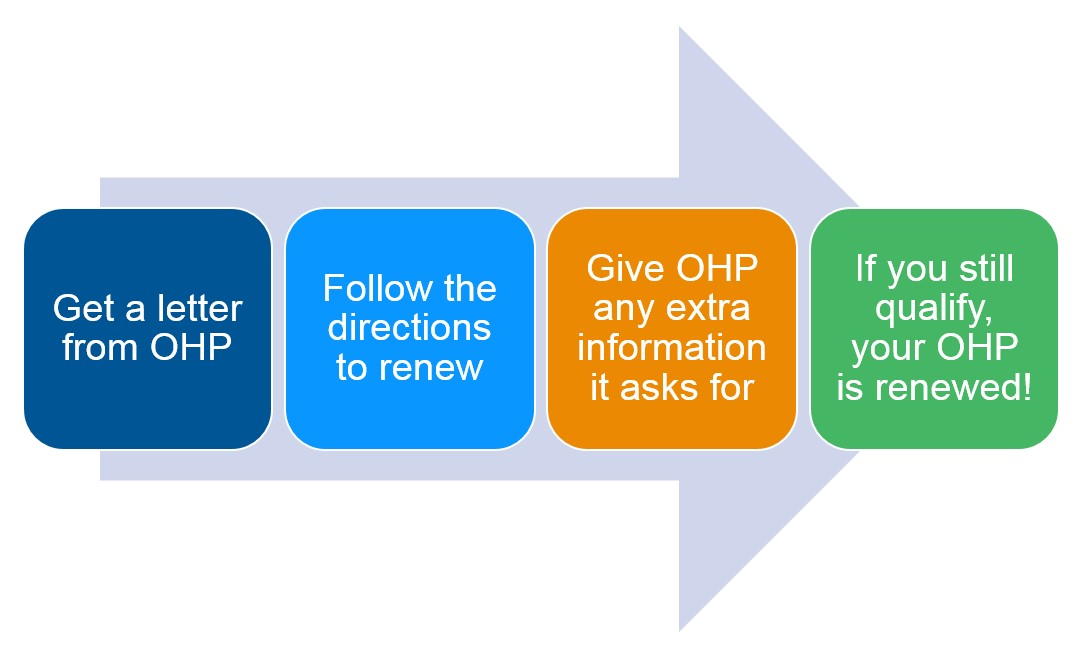 Get a letter from OHP

Follow the directions to renew

Give OHP any extra information it asks for

If you still qualify, your OHP is renewed!